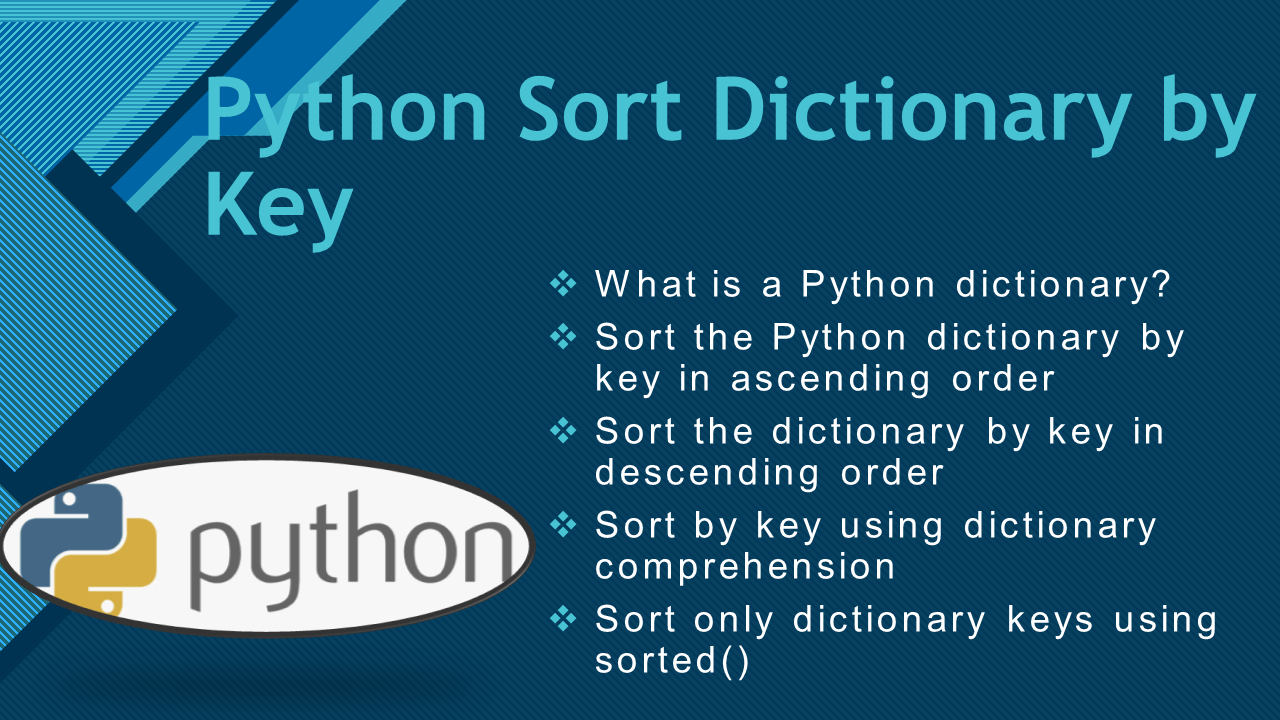 Python Sort Dictionary by Key

❖ What is a Python dictionary?
❖ Sort the Python dictionary by key in ascending order
❖ Sort the dictionary by key in descending order
❖ Sort by key using dictionary comprehension
❖ Sort only dictionary keys using sorted()

python